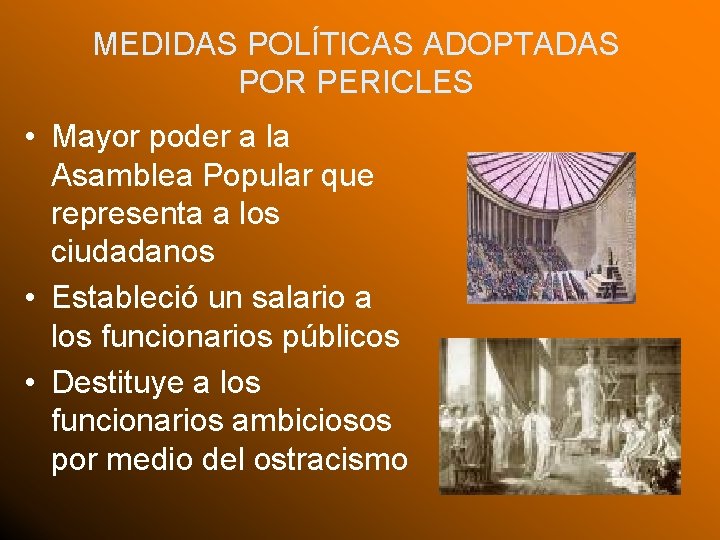 MEDIDAS POLÍTICAS ADOPTADAS POR PERICLES

• Mayor poder a la Asamblea Popular que representa a los ciudadanos
• Estableció un salario a los funcionarios públicos
• Destituye a los funcionarios ambiciosos por medio del ostracismo